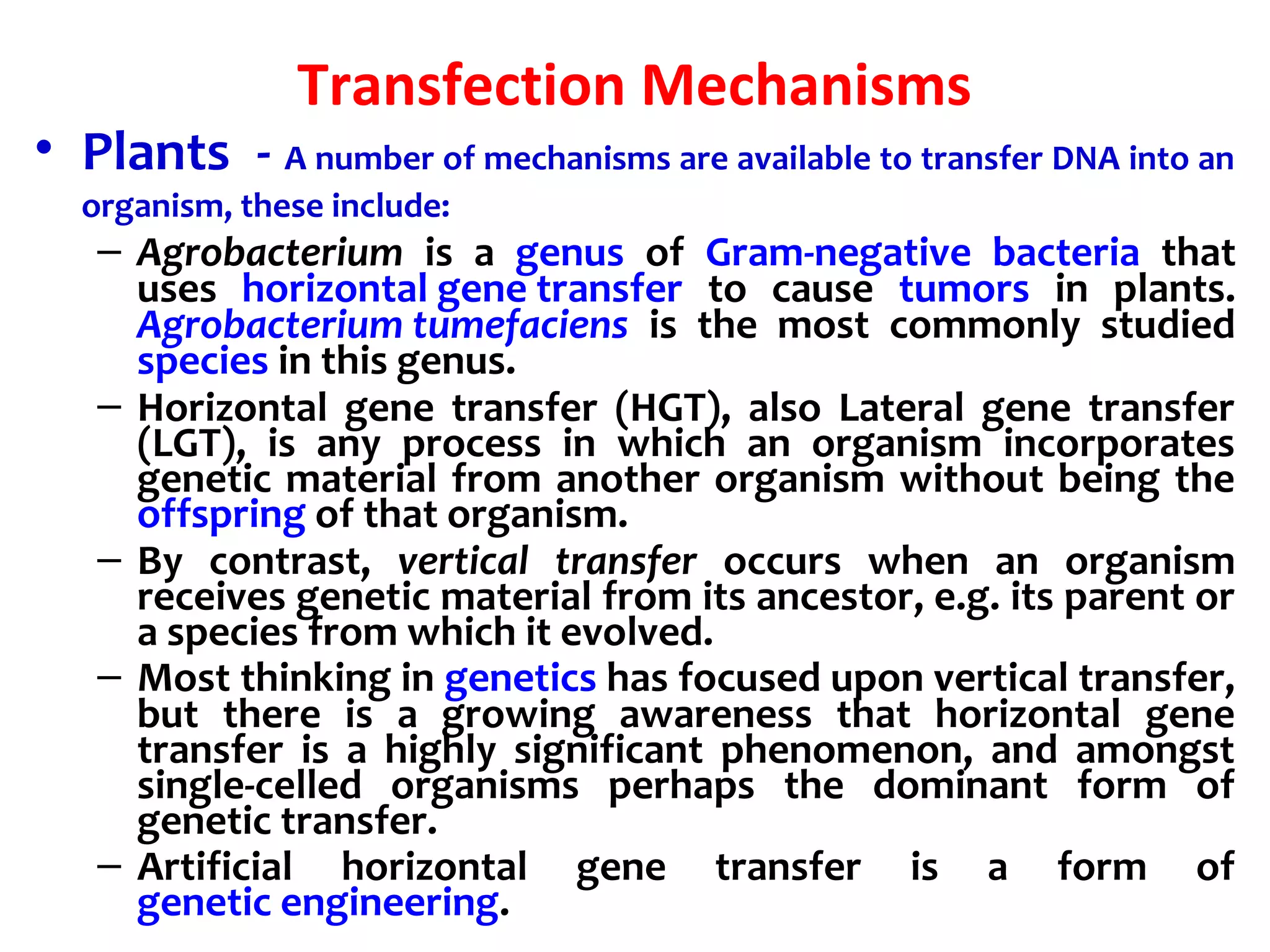 Transfection Mechanisms

• Plants - A number of mechanisms are available to transfer DNA into an organism, these include:

– Agrobacterium is a genus of Gram-negative bacteria that uses horizontal gene transfer to cause tumors in plants. Agrobacterium tumefaciens is the most commonly studied species in this genus.

– Horizontal gene transfer (HGT), also Lateral gene transfer (LGT), is any process in which an organism incorporates genetic material from another organism without being the offspring of that organism.

– By contrast, vertical transfer occurs when an organism receives genetic material from its ancestor, e.g. its parent or a species from which it evolved.

– Most thinking in genetics has focused upon vertical transfer, but there is a growing awareness that horizontal gene transfer is a highly significant phenomenon, and amongst single-celled organisms perhaps the dominant form of genetic transfer.

– Artificial horizontal gene transfer is a form of genetic engineering.